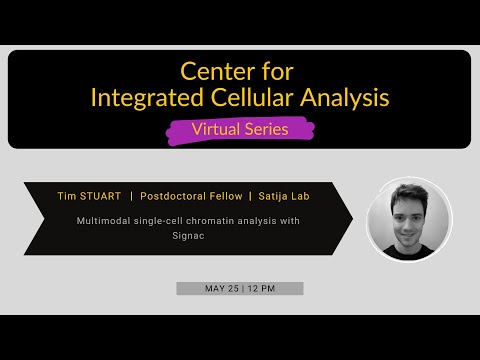 Center for
Integrated Cellular Analysis

Virtual Series

Tim STUART | Postdoctoral Fellow | Satija Lab

Multimodal single-cell chromatin analysis with Signac

MAY 25 | 12 PM